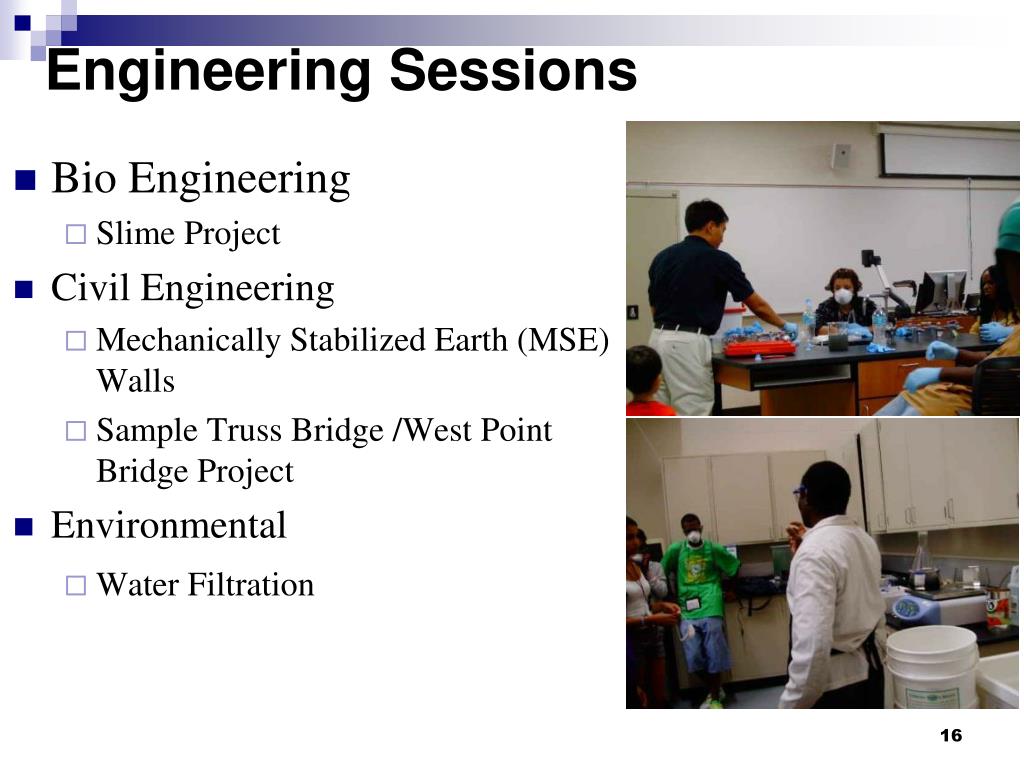 Engineering Sessions

Bio Engineering

Slime Project

Civil Engineering

Mechanically Stabilized Earth (MSE) Walls

Sample Truss Bridge /West Point Bridge Project

Environmental

Water Filtration

16